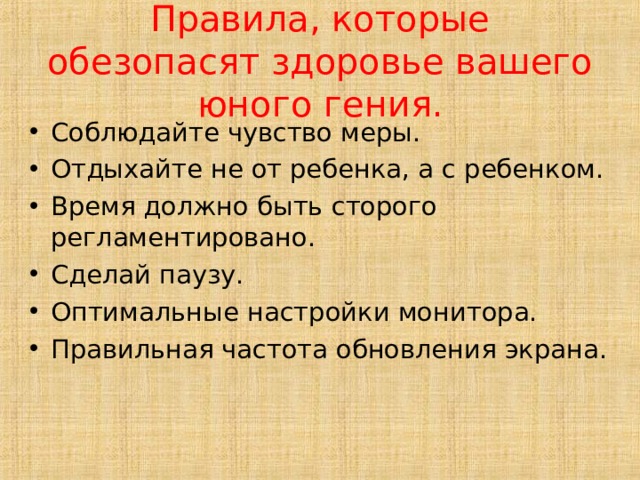 Правила, которые обезопасят здоровье вашего юного гения.

• Соблюдайте чувство меры.
• Отдыхайте не от ребенка, а с ребенком.
• Время должно быть сторого регламентировано.
• Сделай паузу.
• Оптимальные настройки монитора.
• Правильная частота обновления экрана.